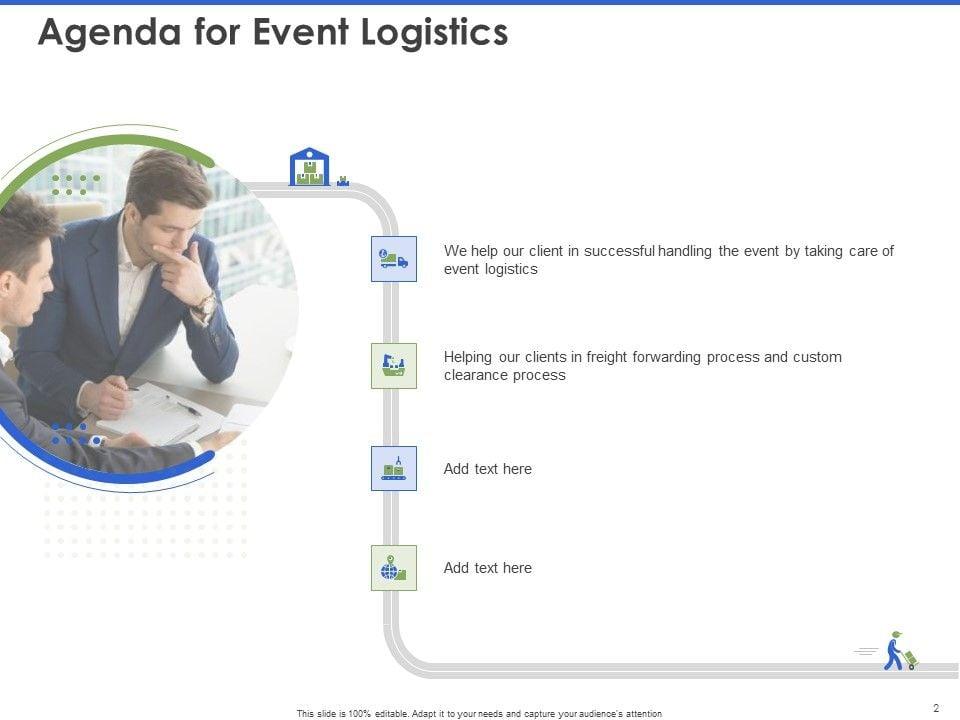 Agenda for Event Logistics

We help our client in successful handling the event by taking care of event logistics

Helping our clients in freight forwarding process and custom clearance process

Add text here

Add text here

This slide is 100% editable. Adapt it to your needs and capture your audience's attention

2